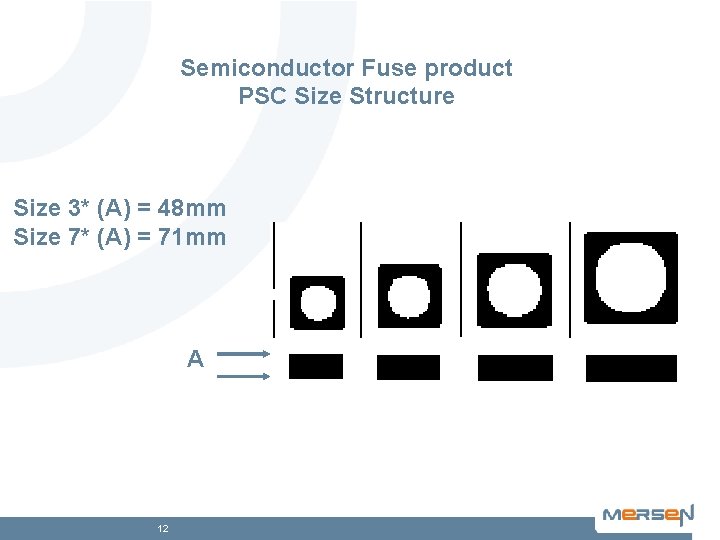 Semiconductor Fuse product
PSC Size Structure

Size 3* (A) = 48mm
Size 7* (A) = 71mm

A

12

MERSEN